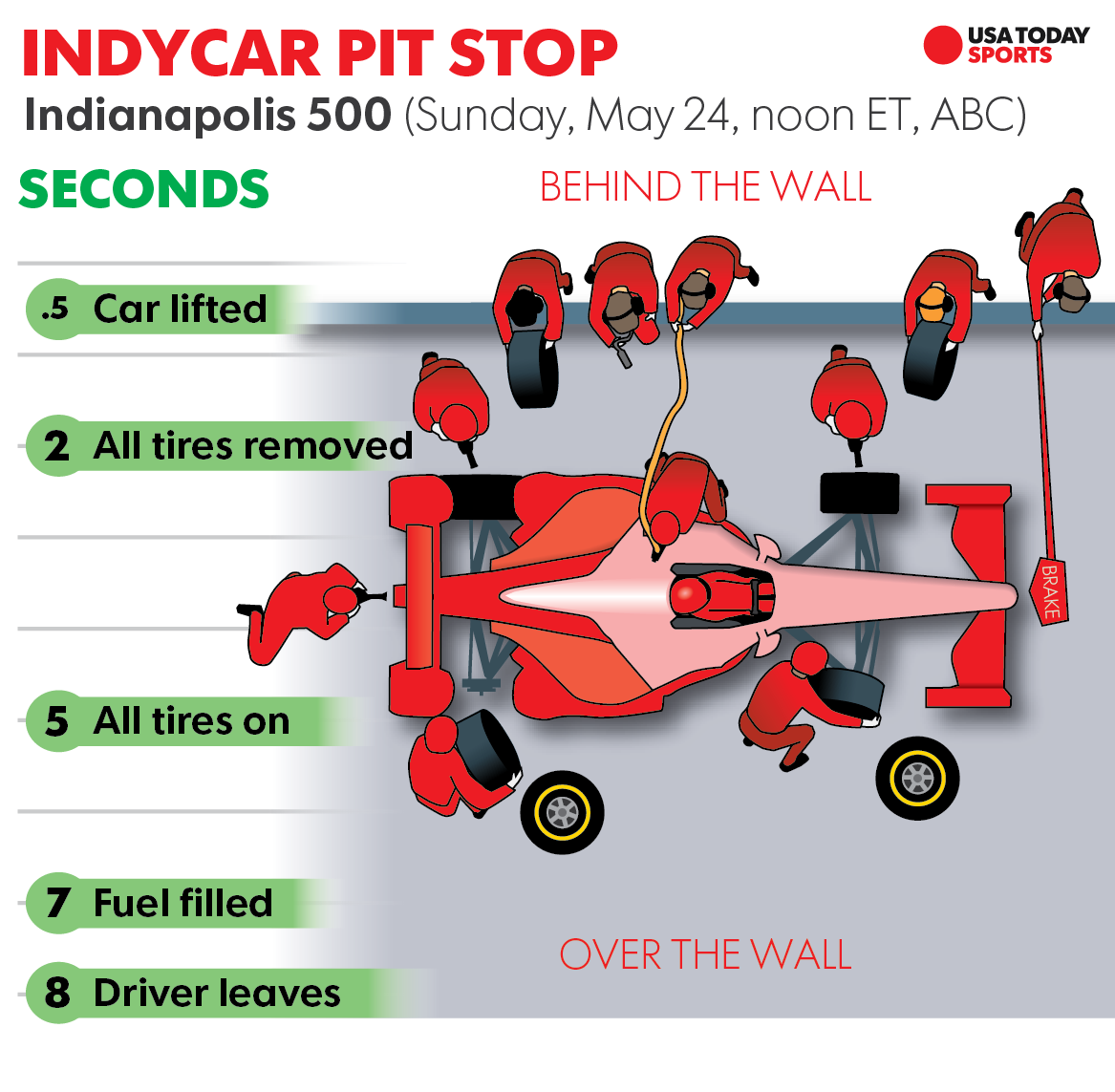 INDYCAR PIT STOP

USA TODAY SPORTS

Indianapolis 500 (Sunday, May 24, noon ET, ABC)

SECONDS

BEHIND THE WALL

.5 Car lifted

2 All tires removed

5 All tires on

7 Fuel filled

8 Driver leaves

BRAKE

OVER THE WALL